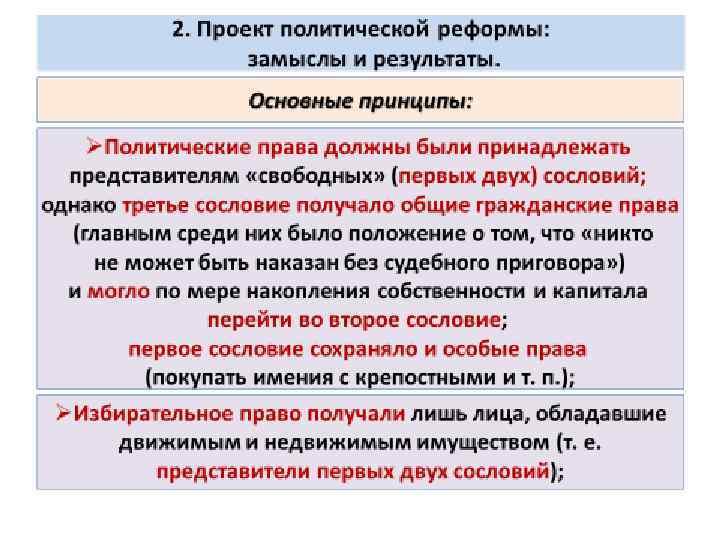 2. Проект политической реформы:
замыслы и результаты.

Основные принципы:

➢Политические права должны были принадлежать представителям «свободных» (первых двух) сословий; однако третье сословие получало общие гражданские права (главным среди них было положение о том, что «никто не может быть наказан без судебного приговора») и могло по мере накопления собственности и капитала перейти во второе сословие; первое сословие сохраняло и особые права (покупать имения с крепостными и т. п.);

➢Избирательное право получали лишь лица, обладавшие движимым и недвижимым имуществом (т. е. представители первых двух сословий);